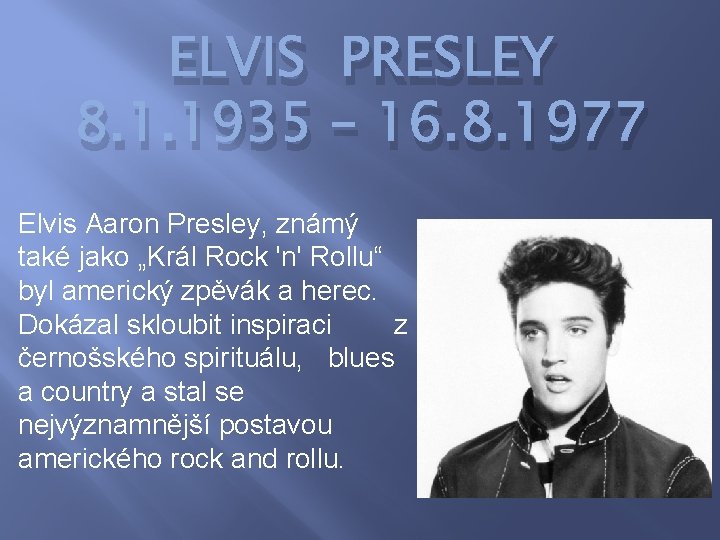 ELVIS PRESLEY
8.1.1935 – 16.8.1977

Elvis Aaron Presley, známý také jako „Král Rock 'n' Rollu“ byl americký zpěvák a herec. Dokázal skloubit inspiraci z černošského spirituálu, blues a country a stal se nejvýznamnější postavou amerického rock and rollu.